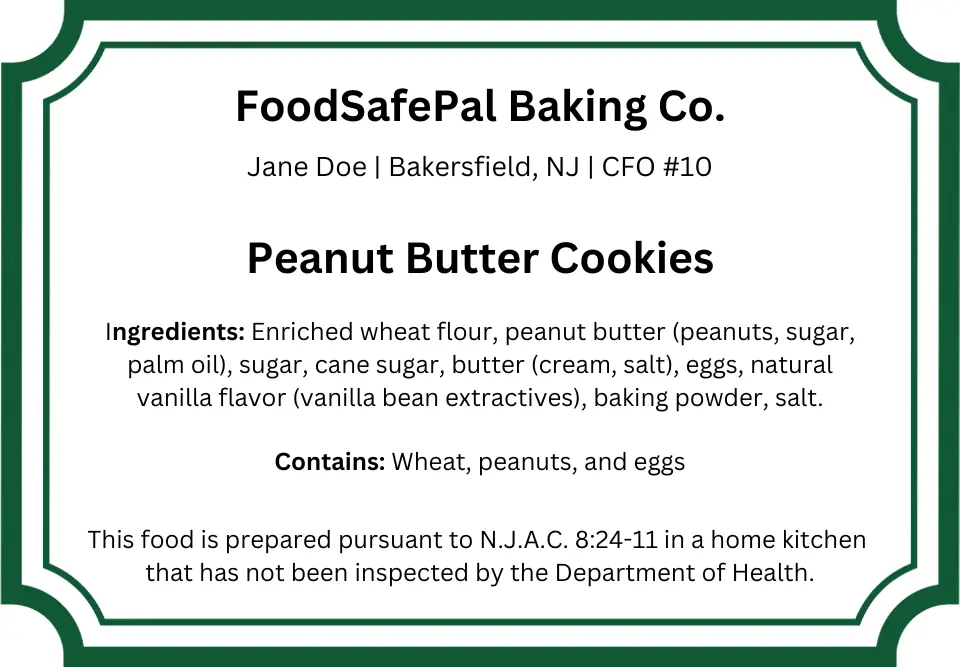 FoodSafePal Baking Co.

Jane Doe | Bakersfield, NJ | CFO #10

Peanut Butter Cookies

Ingredients: Enriched wheat flour, peanut butter (peanuts, sugar, palm oil), sugar, cane sugar, butter (cream, salt), eggs, natural vanilla flavor (vanilla bean extractives), baking powder, salt.

Contains: Wheat, peanuts, and eggs

This food is prepared pursuant to N.J.A.C. 8:24-11 in a home kitchen that has not been inspected by the Department of Health.